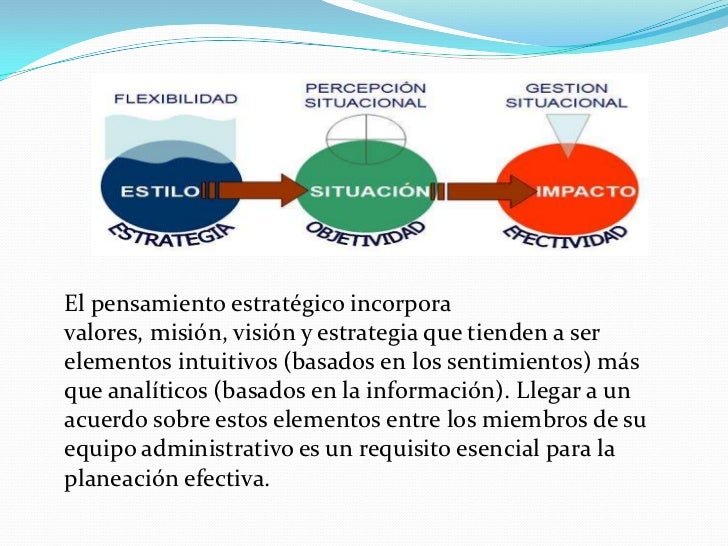 FLEXIBILIDAD
PERCEPCIÓN SITUACIONAL
GESTION SITUACIONAL

ESTILO
SITUACIÓN
IMPACTO

ESTRATEGIA
OBJETIVIDAD
EFECTIVIDAD

El pensamiento estratégico incorpora
valores, misión, visión y estrategia que tienden a ser elementos intuitivos (basados en los sentimientos) más que analíticos (basados en la información). Llegar a un acuerdo sobre estos elementos entre los miembros de su equipo administrativo es un requisito esencial para la planeación efectiva.